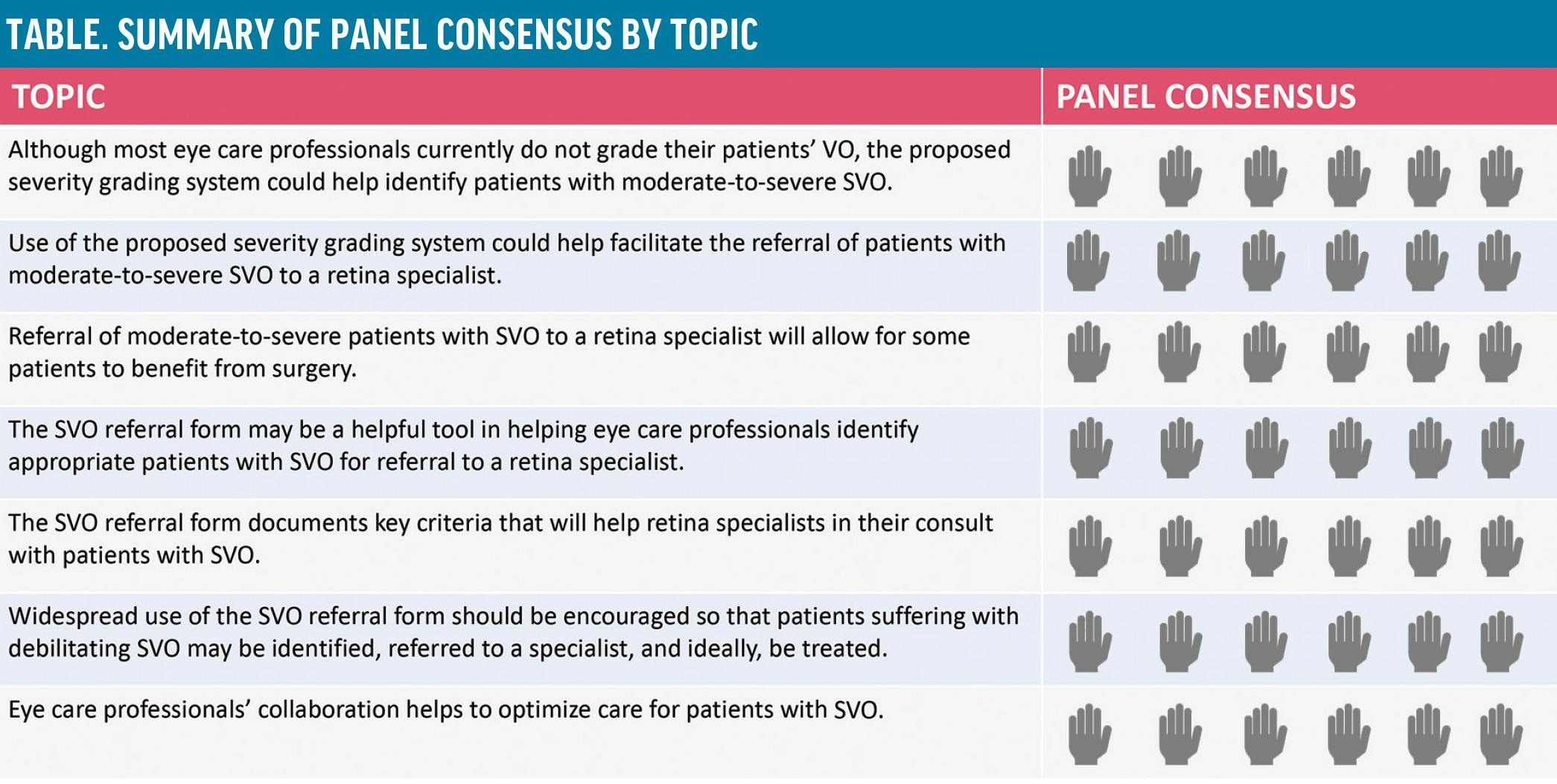 TABLE. SUMMARY OF PANEL CONSENSUS BY TOPIC

| TOPIC | PANEL CONSENSUS |
|---|---|
| Although most eye care professionals currently do not grade their patients' VO, the proposed severity grading system could help identify patients with moderate-to-severe SVO. | |
| Use of the proposed severity grading system could help facilitate the referral of patients with moderate-to-severe SVO to a retina specialist. | |
| Referral of moderate-to-severe patients with SVO to a retina specialist will allow for some patients to benefit from surgery. | |
| The SVO referral form may be a helpful tool in helping eye care professionals identify appropriate patients with SVO for referral to a retina specialist. | |
| The SVO referral form documents key criteria that will help retina specialists in their consult with patients with SVO. | |
| Widespread use of the SVO referral form should be encouraged so that patients suffering with debilitating SVO may be identified, referred to a specialist, and ideally, be treated. | |
| Eye care professionals' collaboration helps to optimize care for patients with SVO. | |